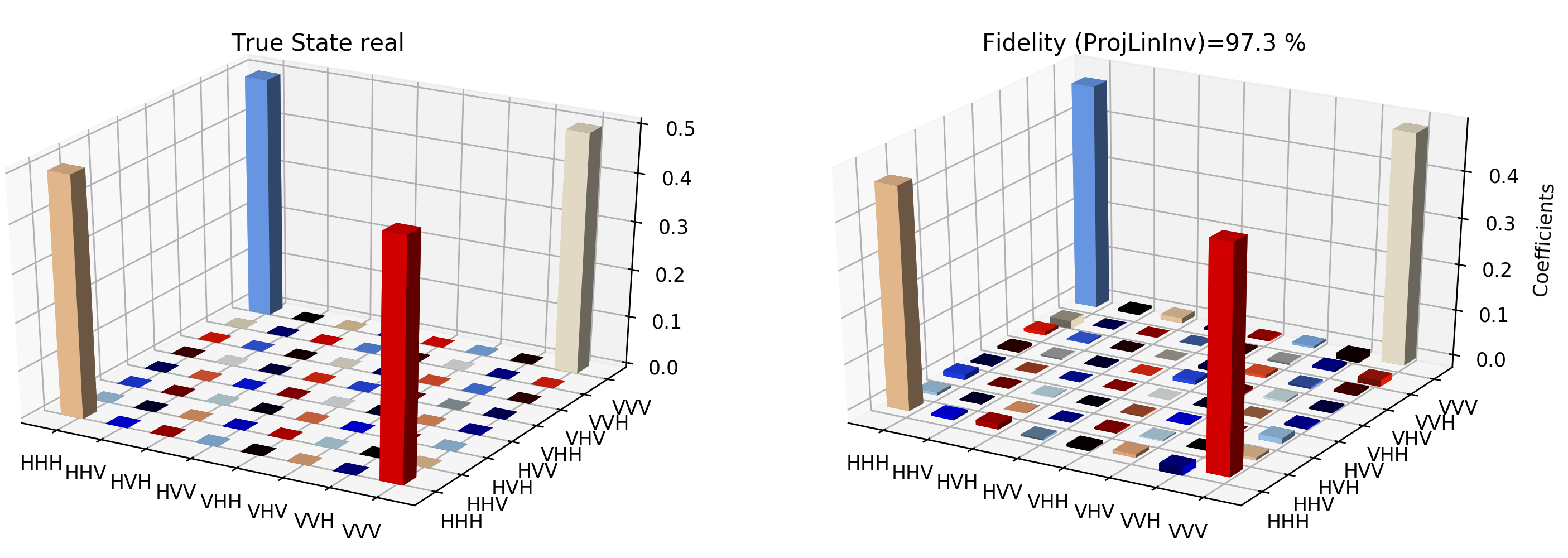 True State real

0.5
0.4
0.3
0.2
0.1
0.0

HHH HHV HVH HVV VHH VHV VVH VVV

HHH HHV HVH HVV VHH VHV VVH VVV

Fidelity (ProjLinInv)=97.3 %

0.4
0.3
0.2
0.1
0.0

Coefficients

HHH HHV HVH HVV VHH VHV VVH VVV

HHH HHV HVH HVV VHH VHV VVH VVV